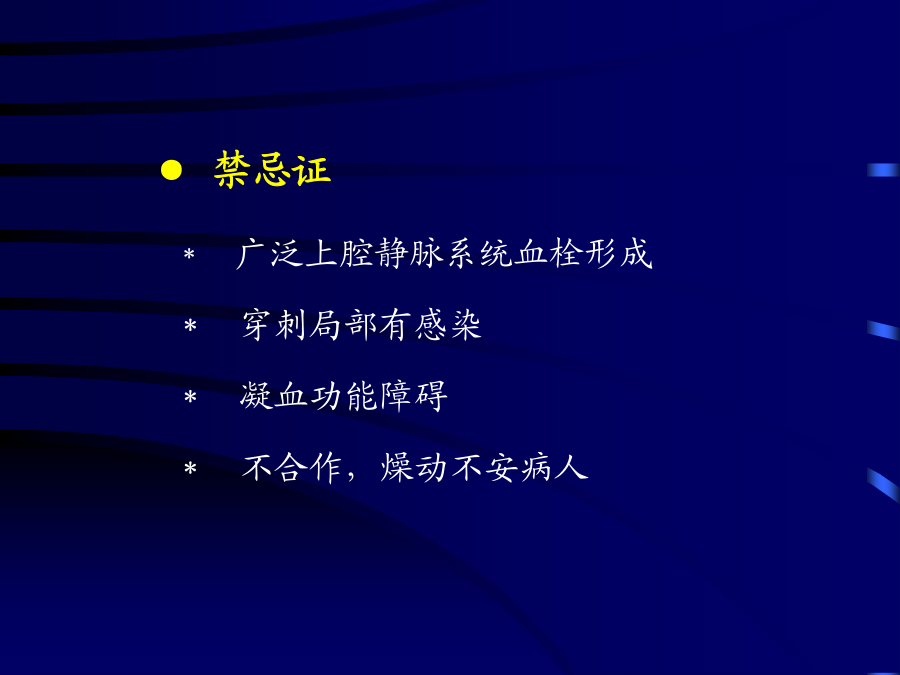 ● 禁忌证

* 广泛上腔静脉系统血栓形成

* 穿刺局部有感染

* 凝血功能障碍

* 不合作，燥动不安病人